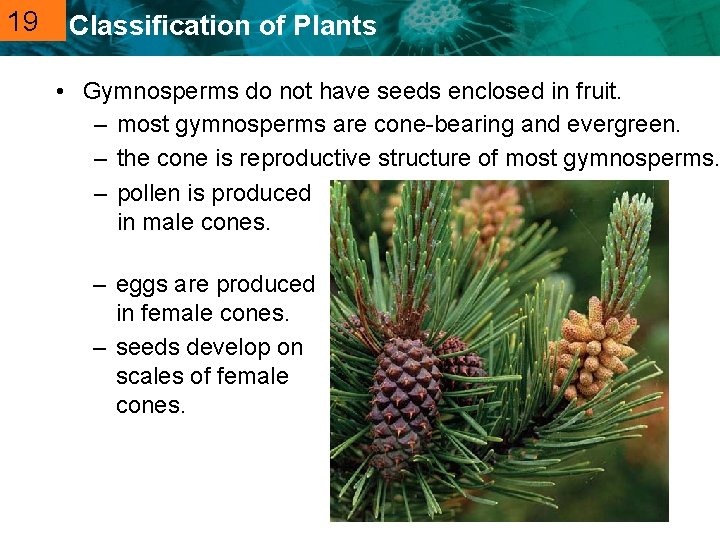 19 Classification of Plants

• Gymnosperms do not have seeds enclosed in fruit.

– most gymnosperms are cone-bearing and evergreen.

– the cone is reproductive structure of most gymnosperms.

– pollen is produced in male cones.

– eggs are produced in female cones.

– seeds develop on scales of female cones.